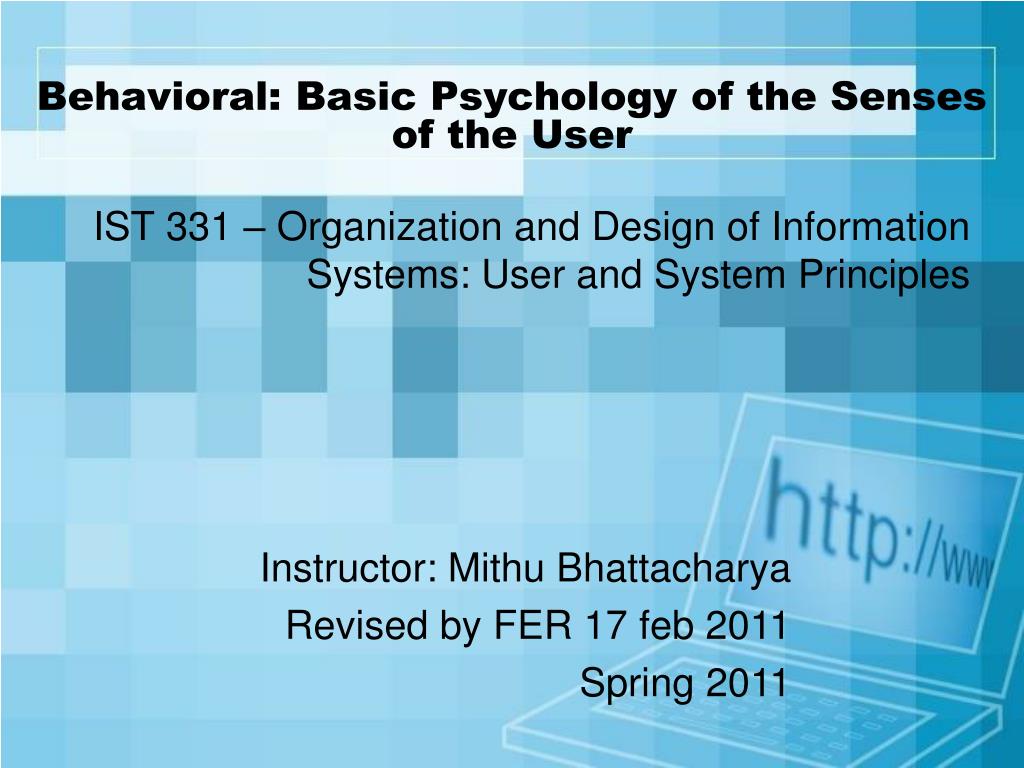 Behavioral: Basic Psychology of the Senses of the User

IST 331 – Organization and Design of Information Systems: User and System Principles

http://www

Instructor: Mithu Bhattacharya
Revised by FER 17 feb 2011
Spring 2011